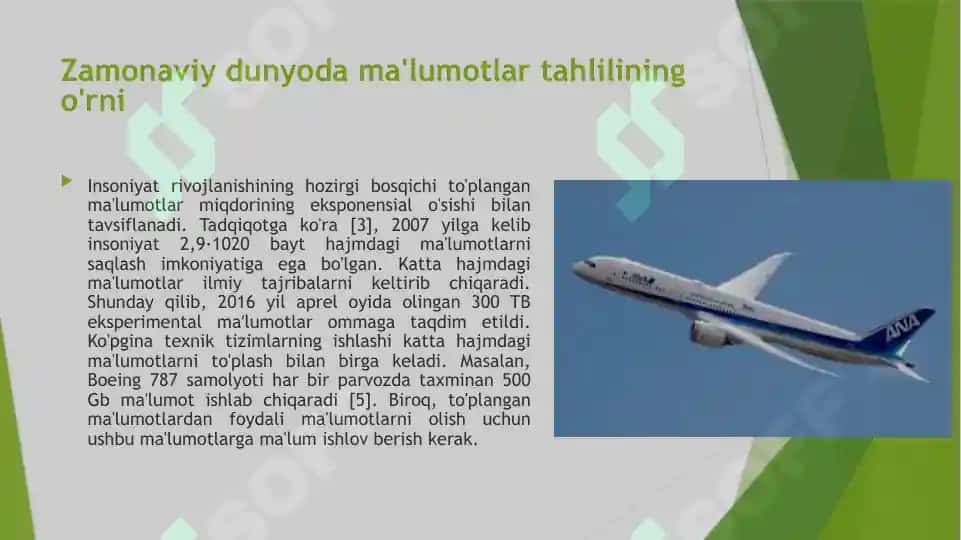 Zamonaviy dunyoda ma'lumotlar tahlilining o'rni

Insoniyat rivojlanishining hozirgi bosqichi to'plangan ma'lumotlar miqdorining eksponensial o'sishi bilan tavsiflanadi. Tadqiqotga ko'ra [3], 2007 yilga kelib insoniyat 2,9·1020 bayt hajmdagi ma'lumotlarni saqlash imkoniyatiga ega bo'lgan. Katta hajmdagi ma'lumotlar ilmiy tajribalarni keltirib chiqaradi. Shunday qilib, 2016 yil aprel oyida olingan 300 TB eksperimental ma'lumotlar ommaga taqdim etildi. Ko'pgina texnik tizimlarning ishlashi katta hajmdagi ma'lumotlarni to'plash bilan birga keladi. Masalan, Boeing 787 samolyoti har bir parvozda taxminan 500 Gb ma'lumot ishlab chiqaradi [5]. Biroq, to'plangan ma'lumotlardan foydali ma'lumotlarni olish uchun ushbu ma'lumotlarga ma'lum ishlov berish kerak.

ANA